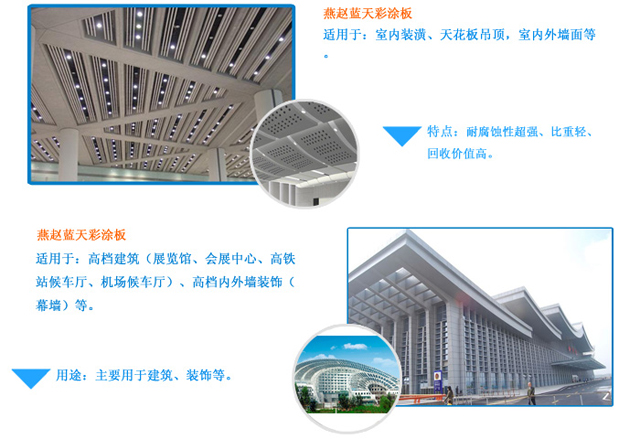 燕赵蓝天彩涂板

适用于：室内装潢、天花板吊顶，室内外墙面等。

特点：耐腐蚀性超强、比重轻、回收价值高。

燕赵蓝天彩涂板

适用于：高档建筑（展览馆、会展中心、高铁站候车厅、机场候车厅）、高档内外墙装饰（幕墙）等。

用途：主要用于建筑、装饰等。